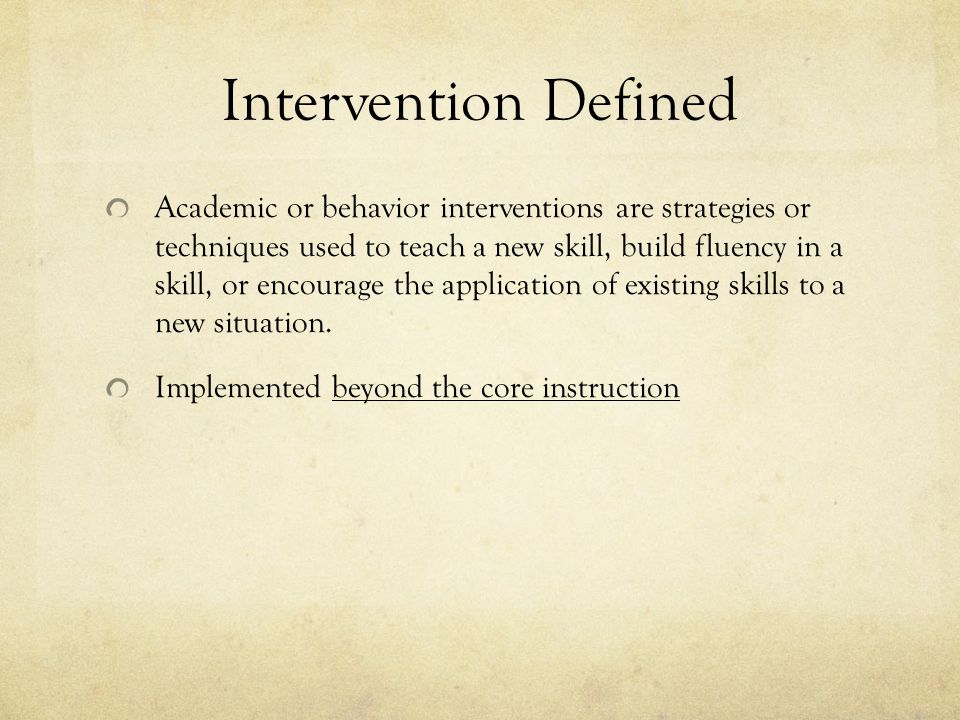 Intervention Defined

Academic or behavior interventions are strategies or techniques used to teach a new skill, build fluency in a skill, or encourage the application of existing skills to a new situation.

Implemented beyond the core instruction